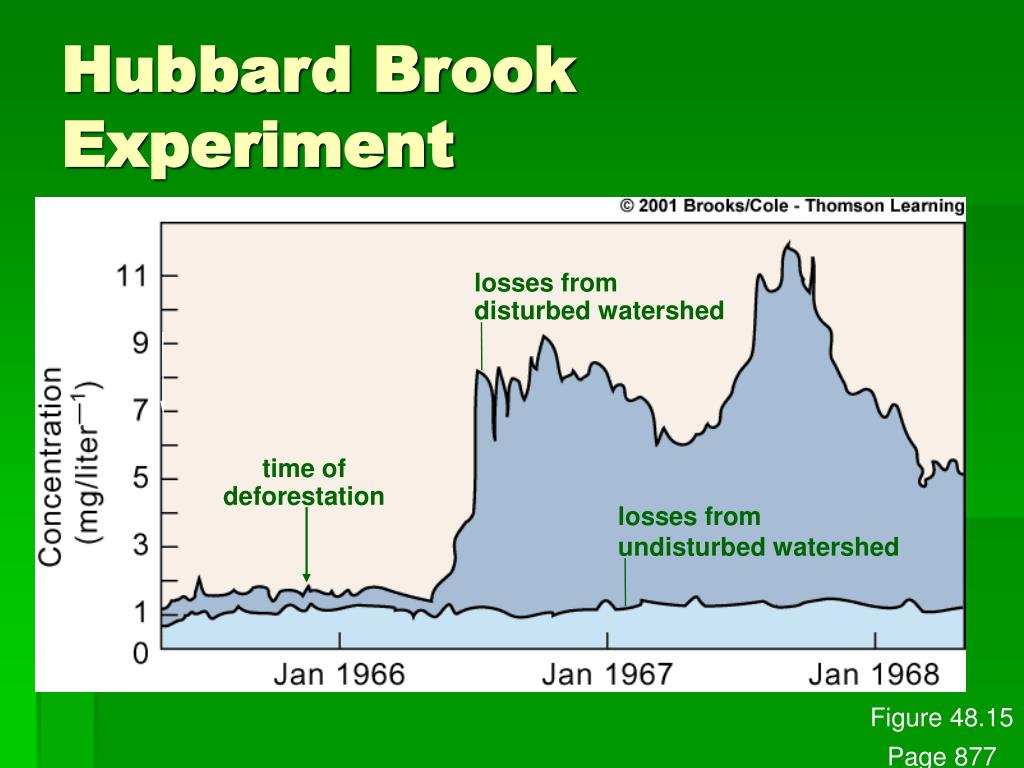 Hubbard Brook Experiment

© 2001 Brooks/Cole - Thomson Learning

Concentration (mg/liter$^{-1}$)

11
9
7
5
3
1
0

losses from disturbed watershed

time of deforestation

losses from undisturbed watershed

Jan 1966
Jan 1967
Jan 1968

Figure 48.15
Page 877